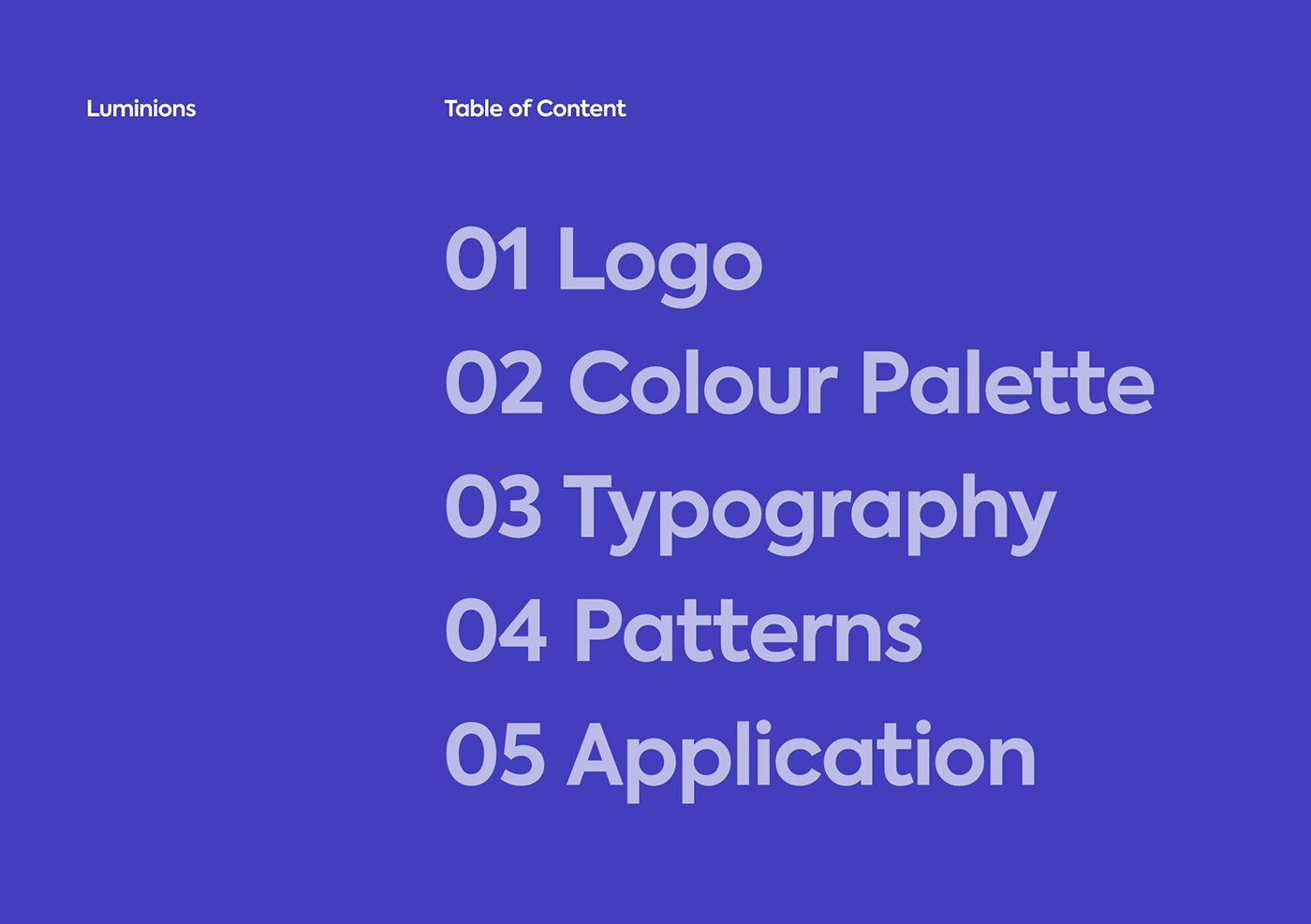 Luminions

Table of Content

01 Logo
02 Colour Palette
03 Typography
04 Patterns
05 Application